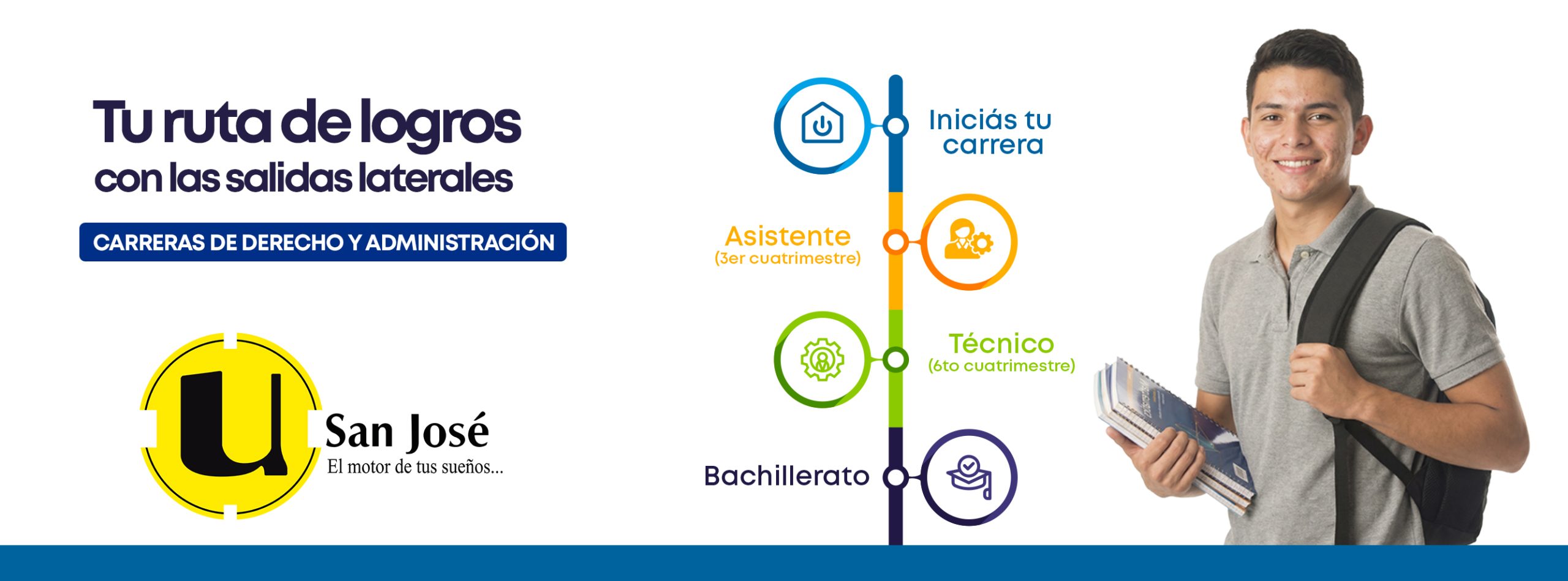 Tu ruta de logros
con las salidas laterales

CARRERAS DE DERECHO Y ADMINISTRACIÓN

U San José
El motor de tus sueños...

Iniciás tu carrera

Asistente
(3er cuatrimestre)

Técnico
(6to cuatrimestre)

Bachillerato